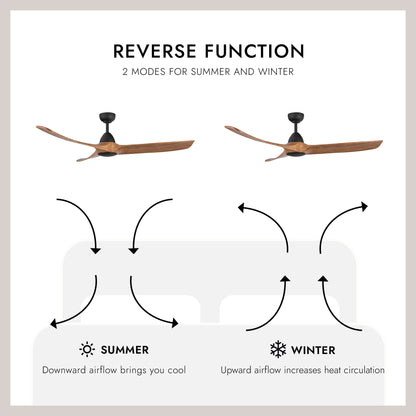 REVERSE FUNCTION

2 MODES FOR SUMMER AND WINTER

SUMMER

Downward airflow brings you cool

WINTER

Upward airflow increases heat circulation